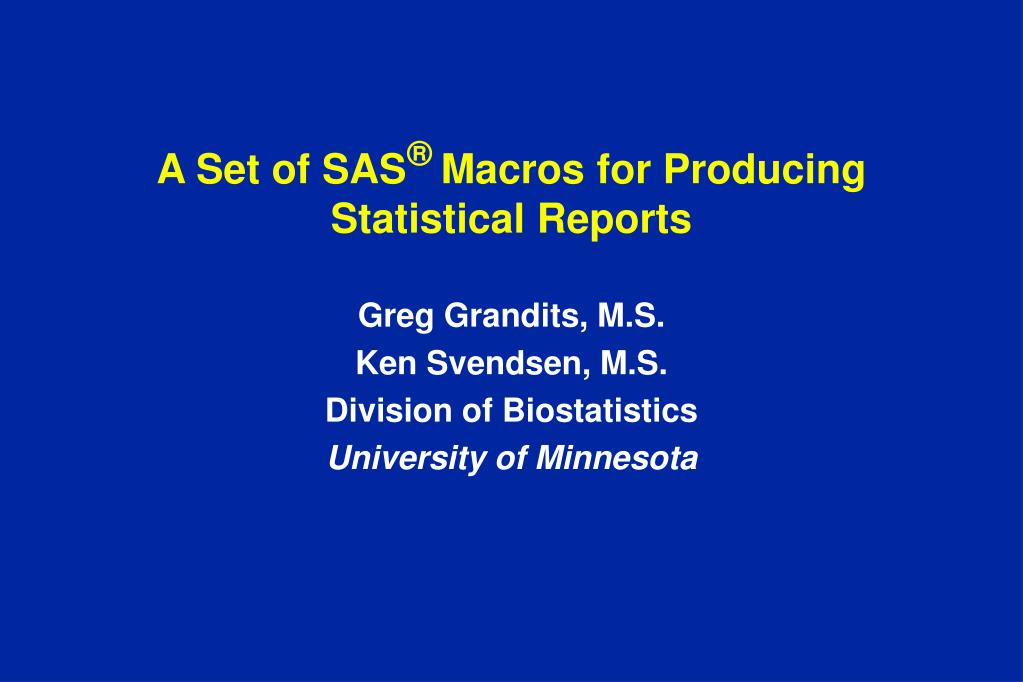 A Set of SAS® Macros for Producing Statistical Reports

Greg Grandits, M.S.
Ken Svendsen, M.S.
Division of Biostatistics
University of Minnesota